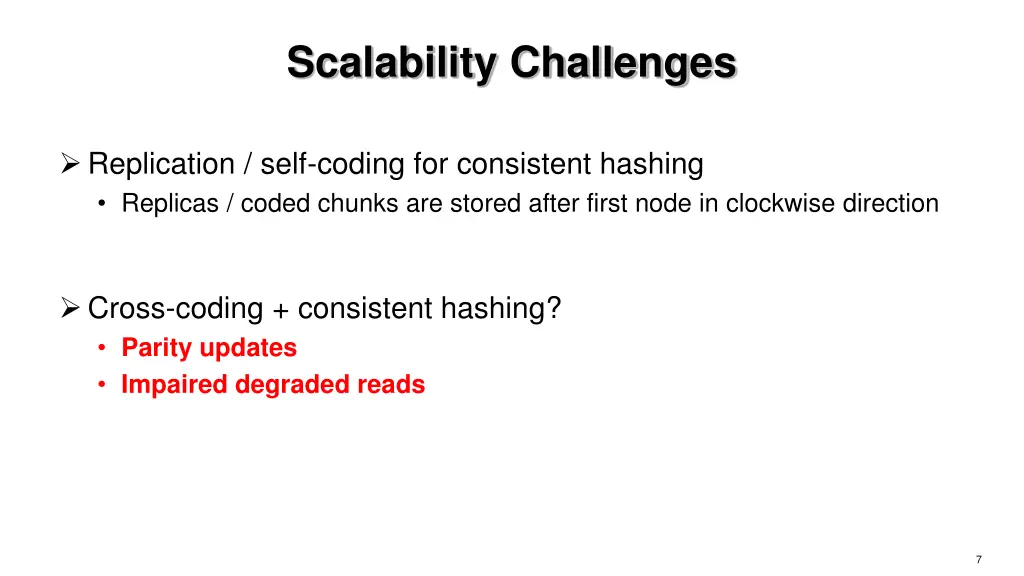 Scalability Challenges

➢ Replication / self-coding for consistent hashing
• Replicas / coded chunks are stored after first node in clockwise direction

➢ Cross-coding + consistent hashing?
• Parity updates
• Impaired degraded reads

7